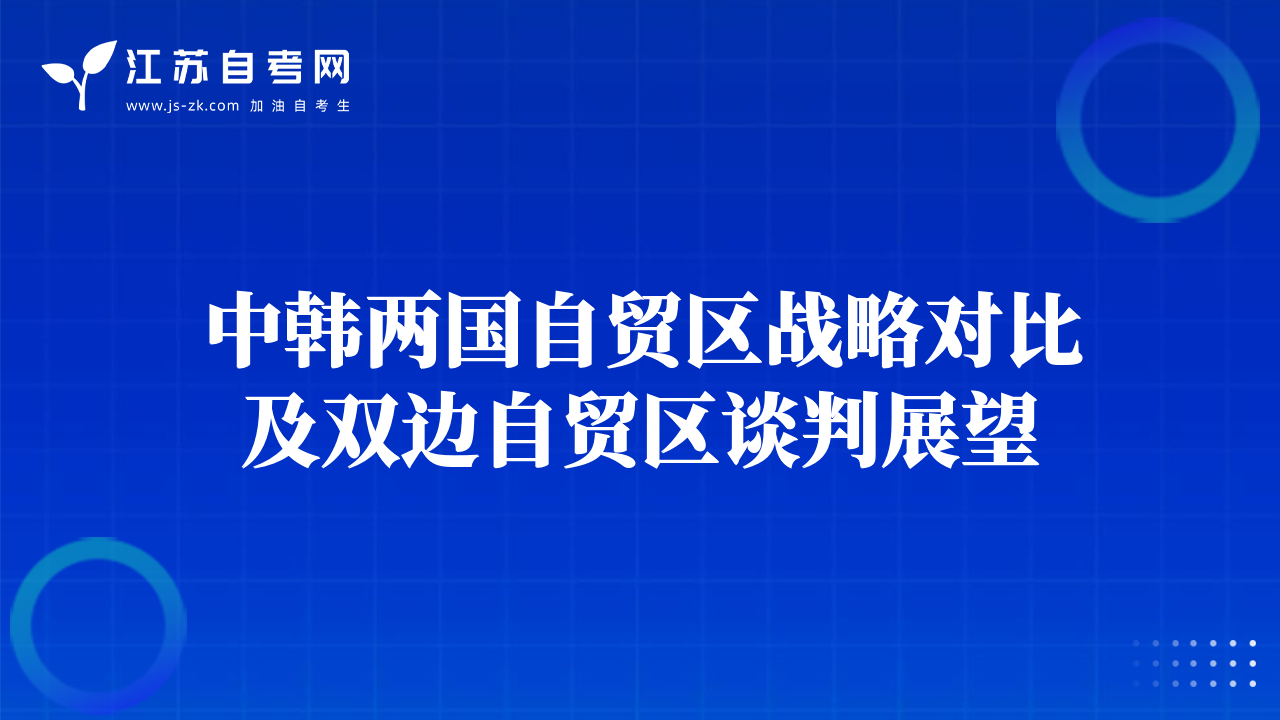 江苏自考网
www.js-zk.com 加油自考生

中韩两国自贸区战略对比及双边自贸区谈判展望